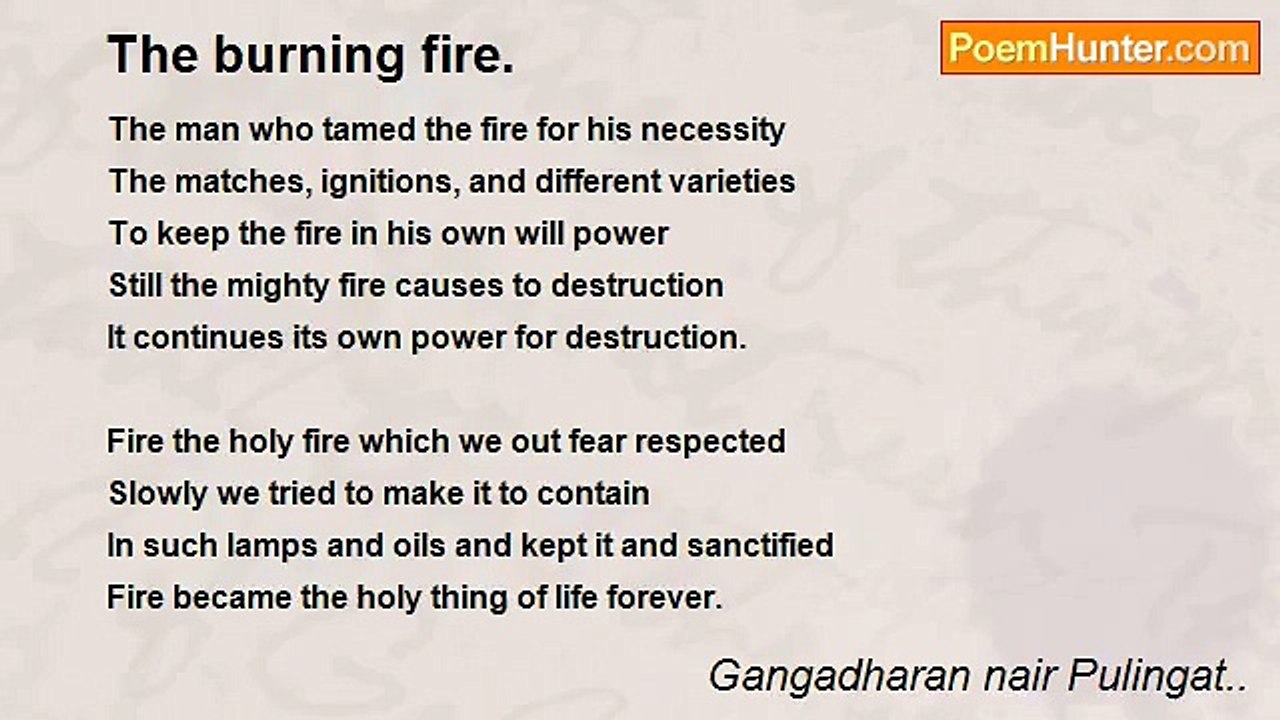 The burning fire.

PoemHunter.com

The man who tamed the fire for his necessity
The matches, ignitions, and different varieties
To keep the fire in his own will power
Still the mighty fire causes to destruction
It continues its own power for destruction.

Fire the holy fire which we out fear respected
Slowly we tried to make it to contain
In such lamps and oils and kept it and sanctified
Fire became the holy thing of life forever.

Gangadharan nair Pulingat..